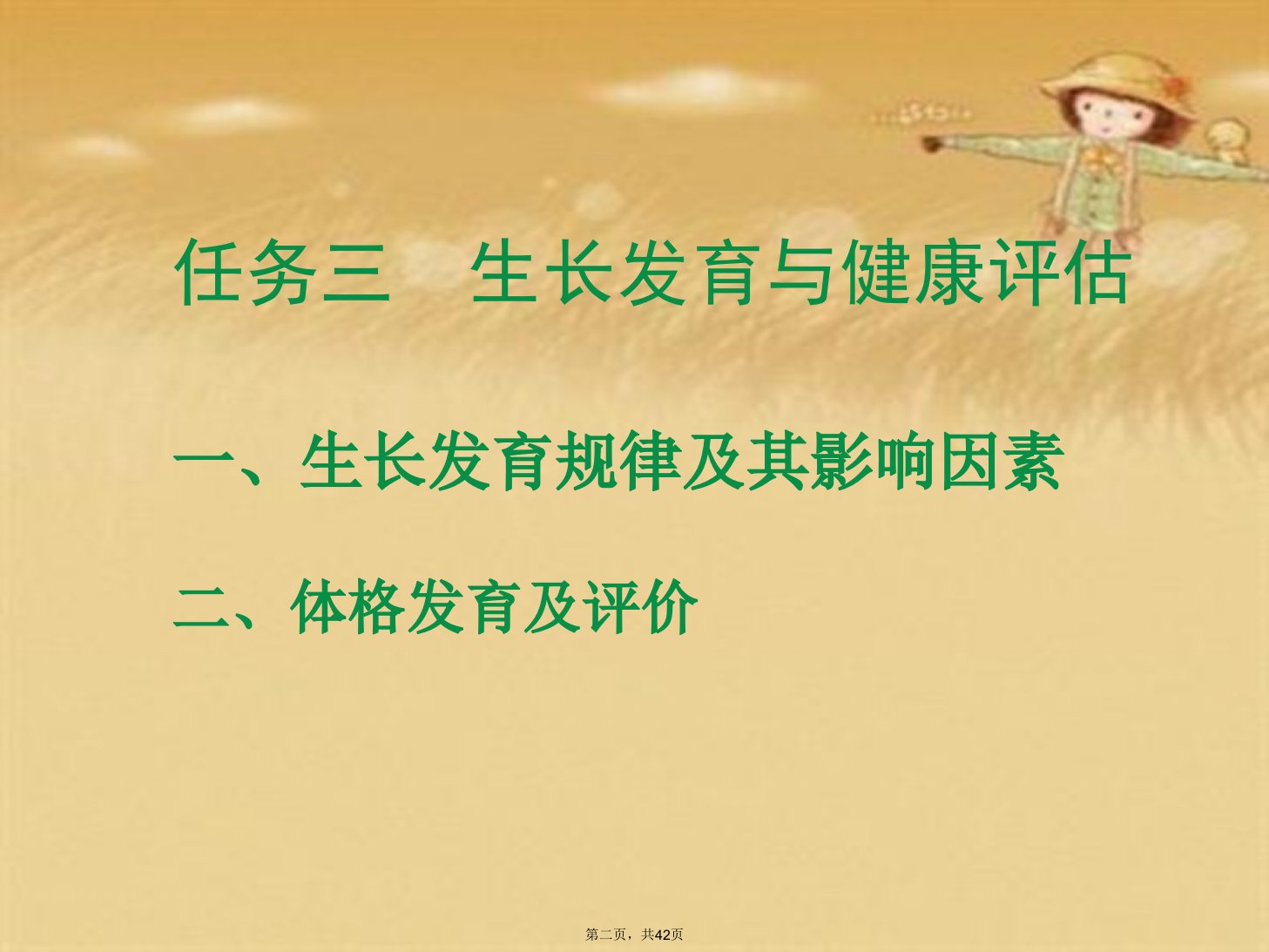 任务三　生长发育与健康评估

一、生长发育规律及其影响因素

二、体格发育及评价

第二页，共42页